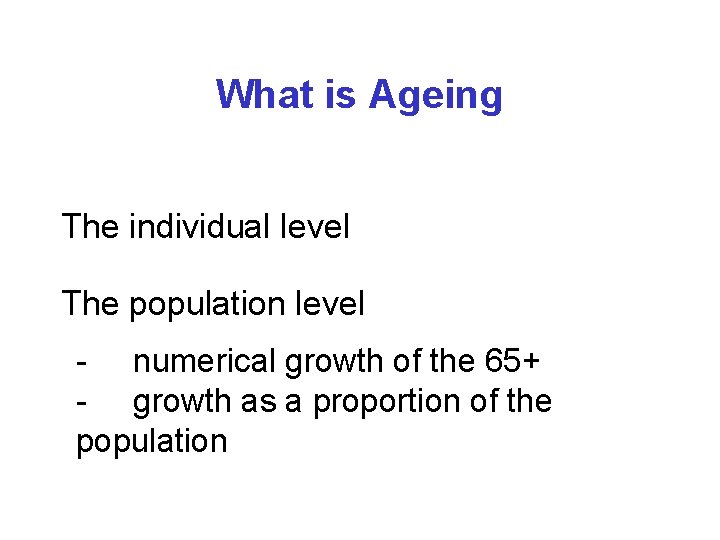 What is Ageing

The individual level

The population level

- numerical growth of the 65+
- growth as a proportion of the population